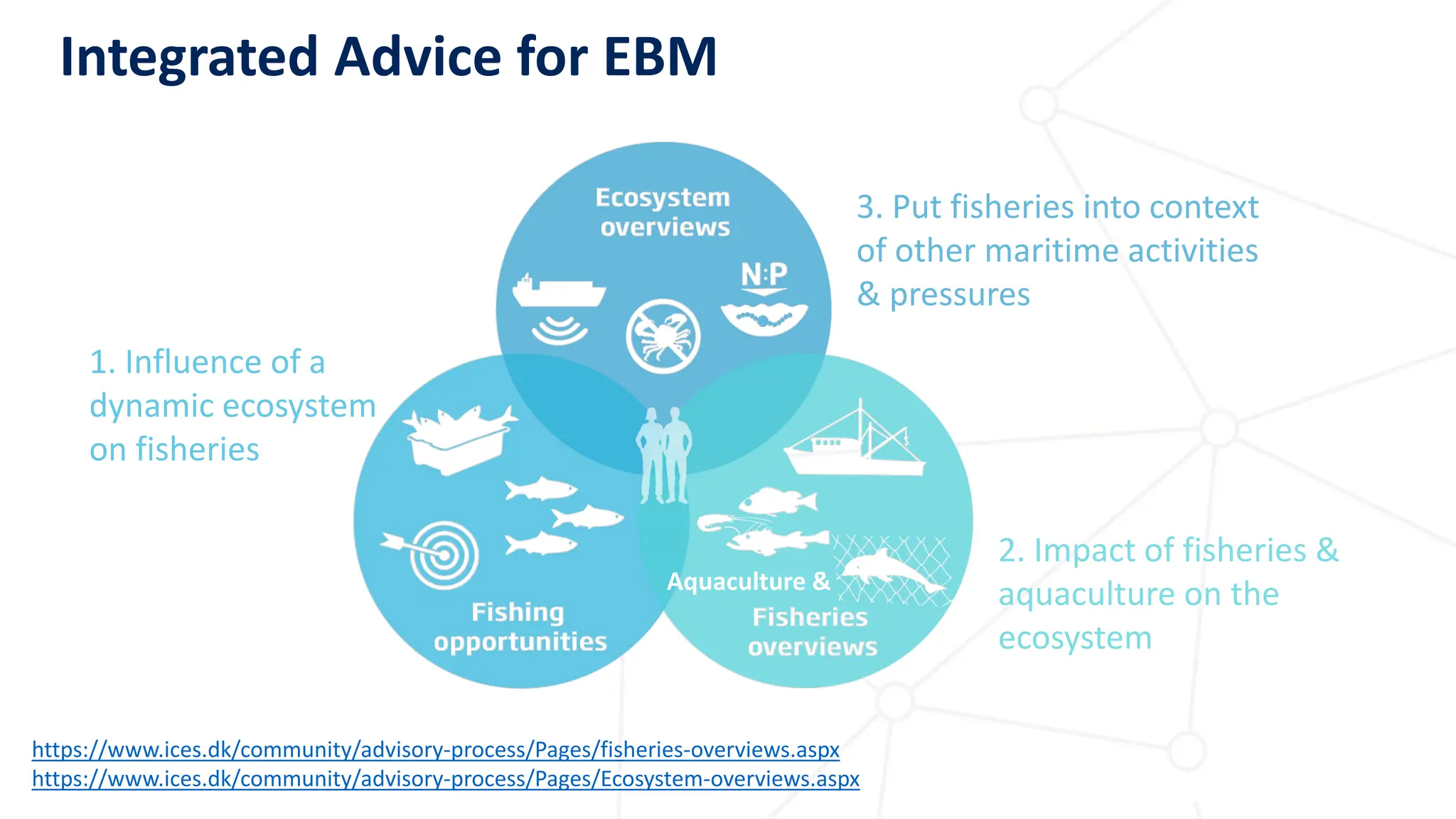 Integrated Advice for EBM

Ecosystem overviews

N:P

3. Put fisheries into context of other maritime activities & pressures

1. Influence of a dynamic ecosystem on fisheries

Fishing opportunities

Aquaculture & Fisheries overviews

2. Impact of fisheries & aquaculture on the ecosystem

https://www.ices.dk/community/advisory-process/Pages/fisheries-overviews.aspx
https://www.ices.dk/community/advisory-process/Pages/Ecosystem-overviews.aspx